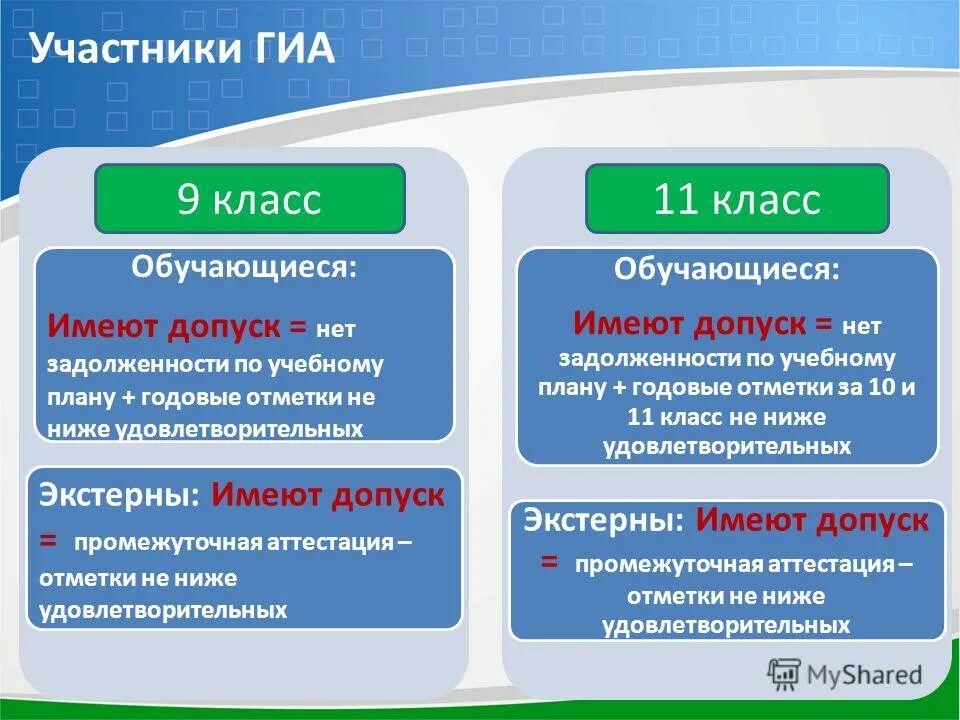 Участники ГИА

9 класс

Обучающиеся:

Имеют допуск = нет задолженности по учебному плану + годовые отметки не ниже удовлетворительных

Экстерны: Имеют допуск = промежуточная аттестация – отметки не ниже удовлетворительных

11 класс

Обучающиеся:

Имеют допуск = нет задолженности по учебному плану + годовые отметки за 10 и 11 класс не ниже удовлетворительных

Экстерны: Имеют допуск = промежуточная аттестация – отметки не ниже удовлетворительных

MyShared